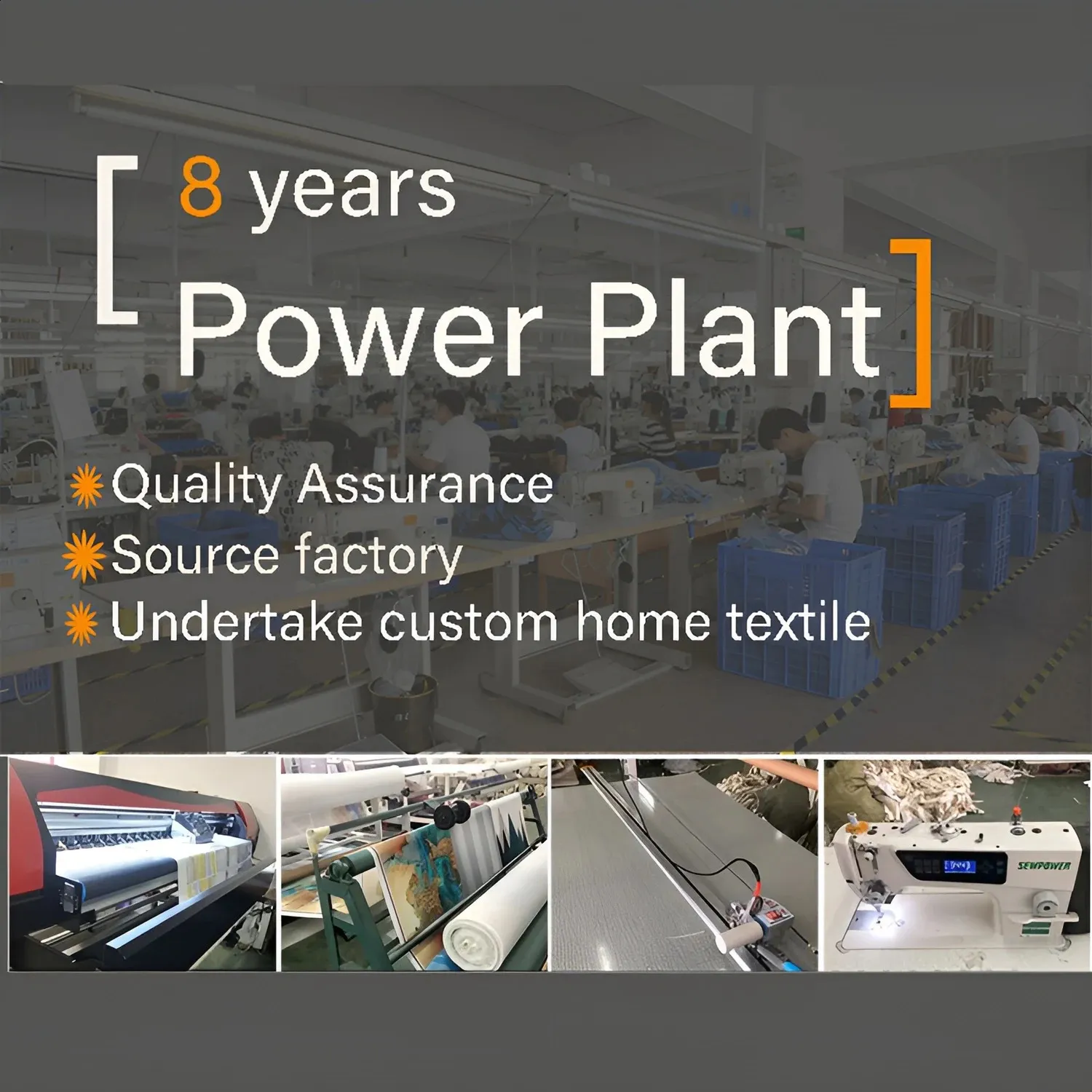 [ 8 years
Power Plant ]

Quality Assurance
Source factory
Undertake custom home textile

SEWPOWER